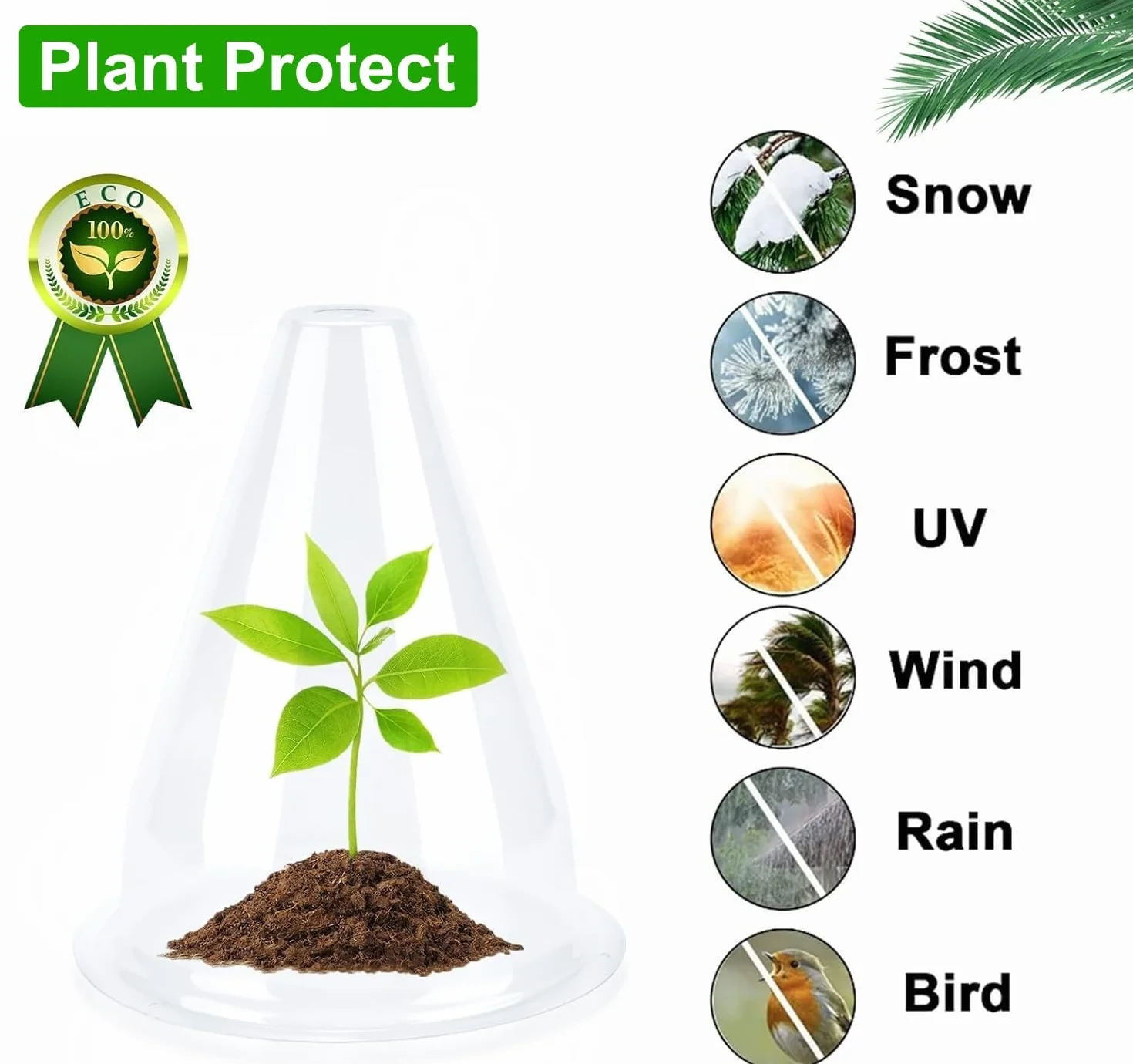 Plant Protect

ECO
100%

Snow

Frost

UV

Wind

Rain

Bird